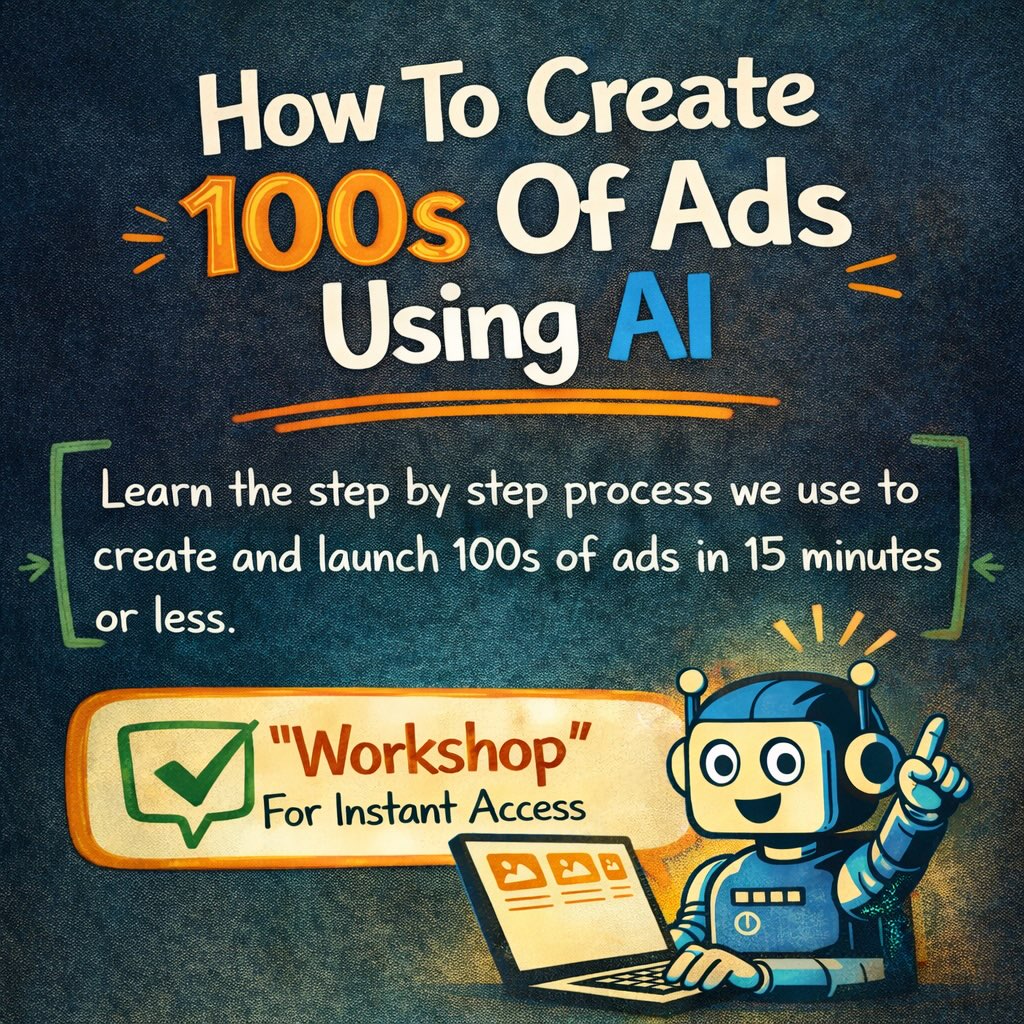 How To Create 100s Of Ads Using AI

Learn the step by step process we use to create and launch 100s of ads in 15 minutes or less.

"Workshop"
For Instant Access